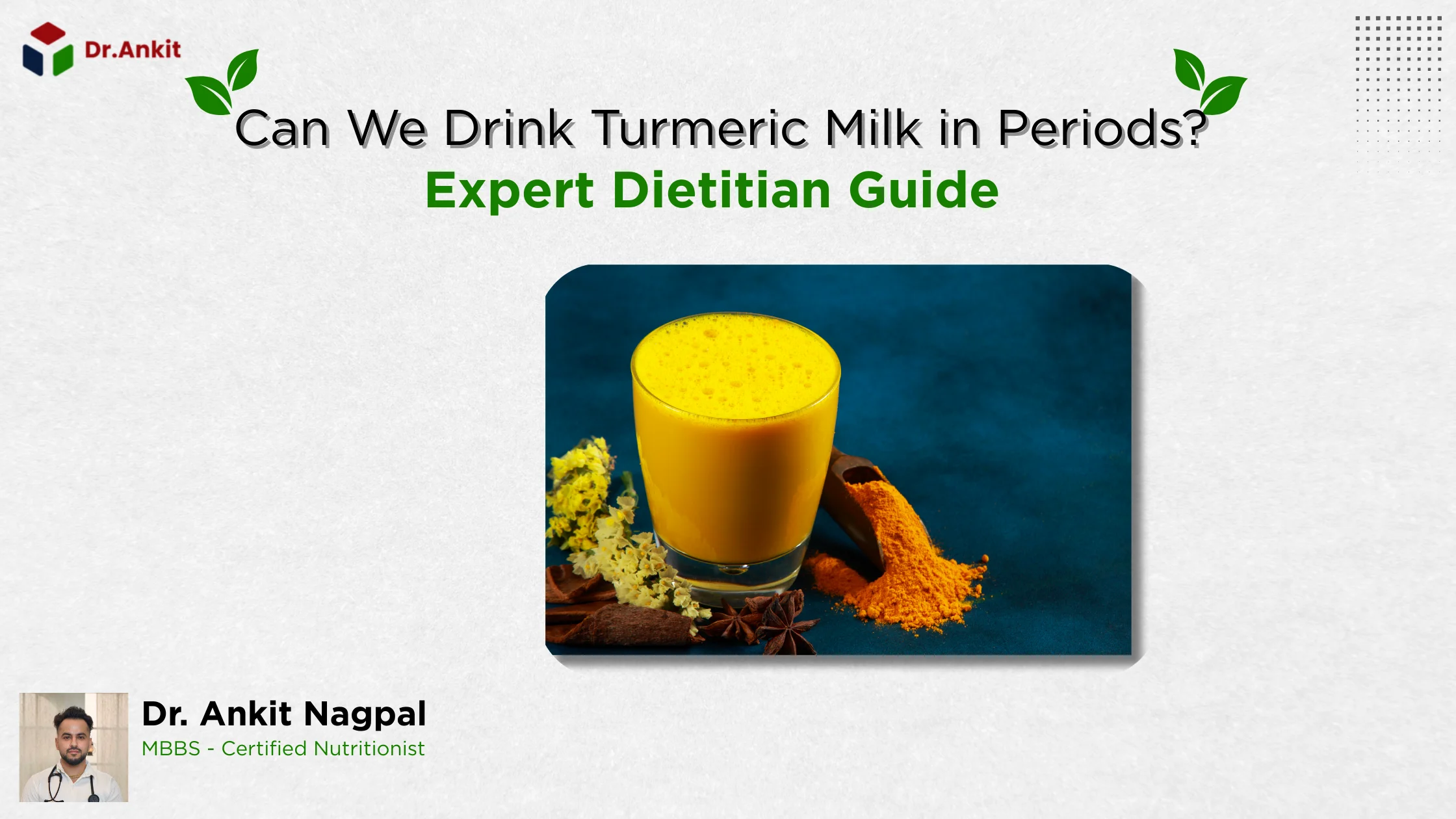 Dr.Ankit

Can We Drink Turmeric Milk in Periods?
Expert Dietitian Guide

Dr. Ankit Nagpal
MBBS - Certified Nutritionist